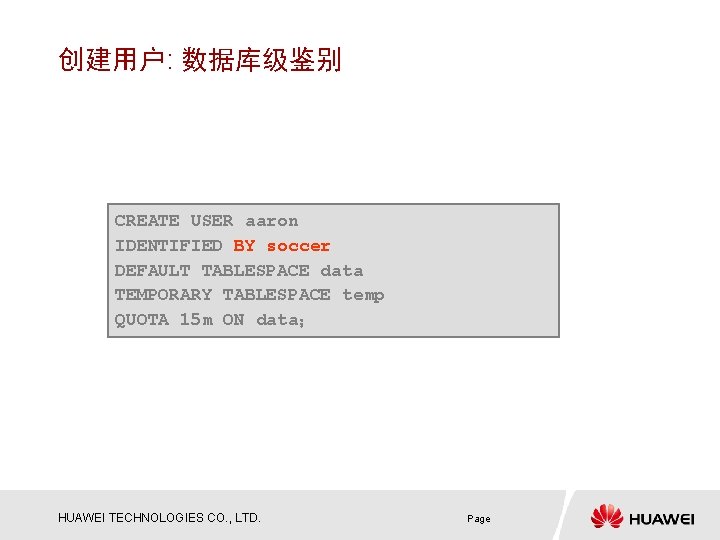 创建用户: 数据库级鉴别

CREATE USER aaron
IDENTIFIED BY soccer
DEFAULT TABLESPACE data
TEMPORARY TABLESPACE temp
QUOTA 15m ON data;

HUAWEI TECHNOLOGIES CO., LTD.

Page

HUAWEI